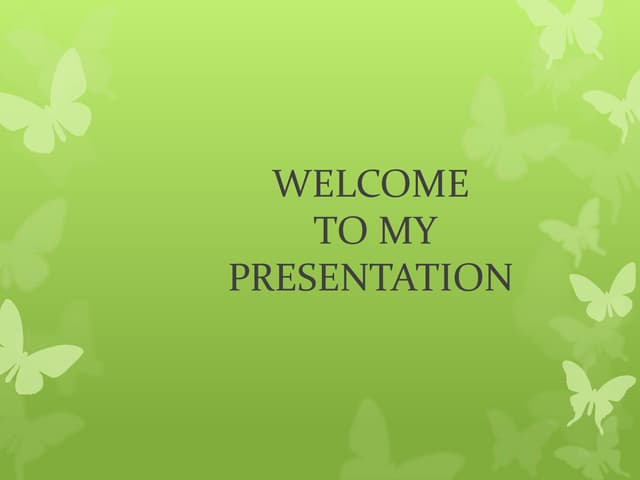 WELCOME
TO MY
PRESENTATION